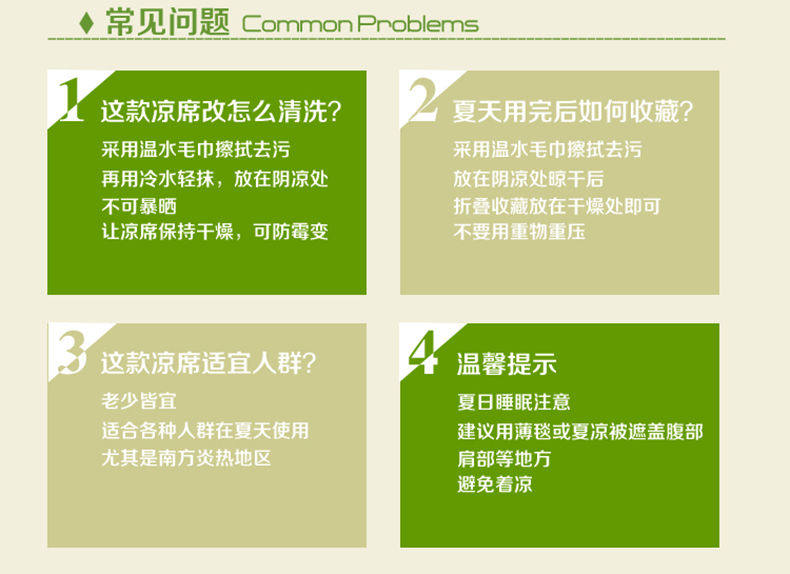 ♦ 常见问题 Common Problems

1 这款凉席改怎么清洗?
采用温水毛巾擦拭去污
再用冷水轻抹，放在阴凉处
不可暴晒
让凉席保持干燥，可防霉变

2 夏天用完后如何收藏?
采用温水毛巾擦拭去污
放在阴凉处晾干后
折叠收藏放在干燥处即可
不要用重物重压

3 这款凉席适宜人群?
老少皆宜
适合各种人群在夏天使用
尤其是南方炎热地区

4 温馨提示
夏日睡眠注意
建议用薄毯或夏凉被遮盖腹部
肩部等地方
避免着凉